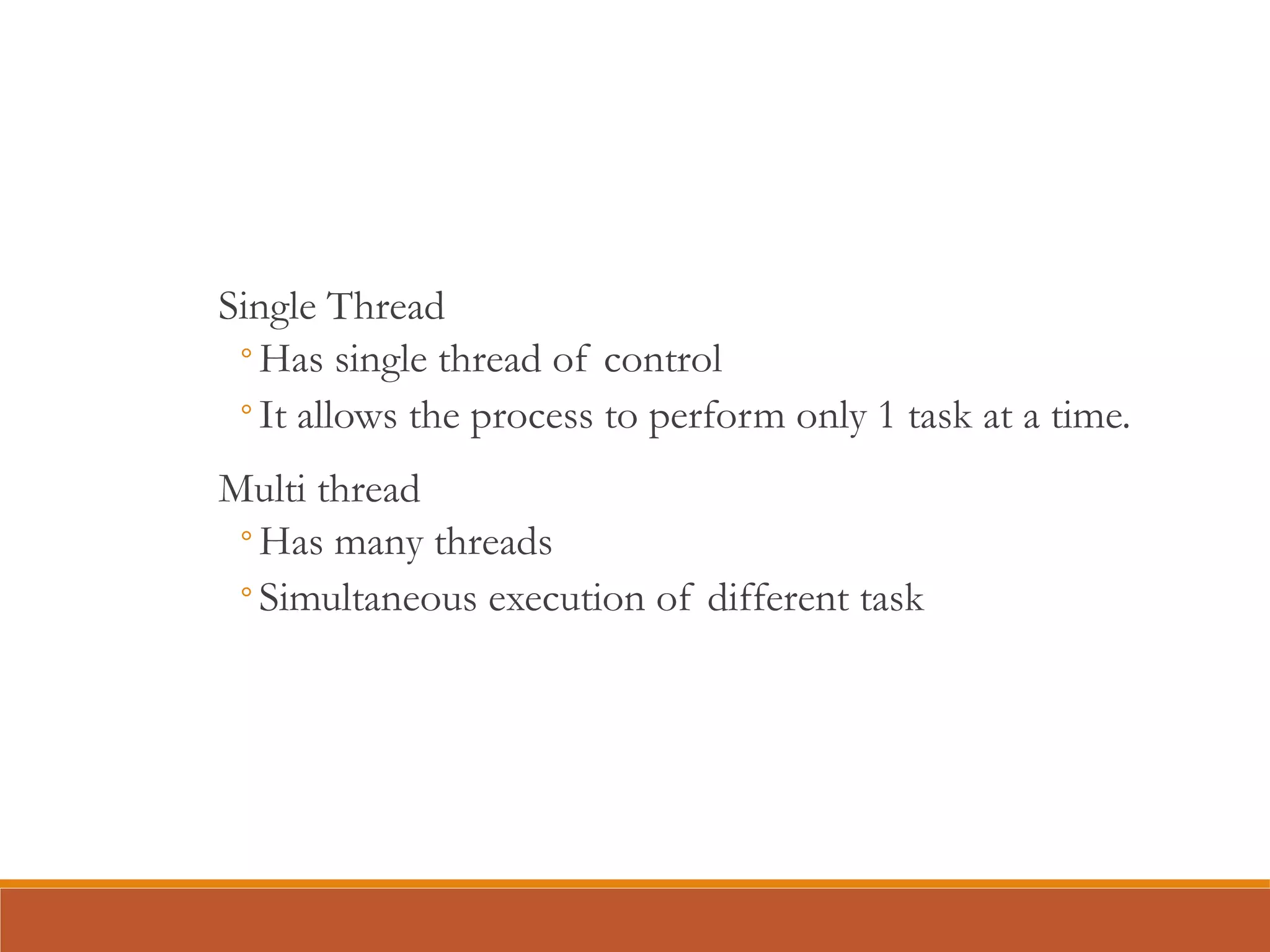 Single Thread

◦ Has single thread of control

◦ It allows the process to perform only 1 task at a time.

Multi thread

◦ Has many threads

◦ Simultaneous execution of different task